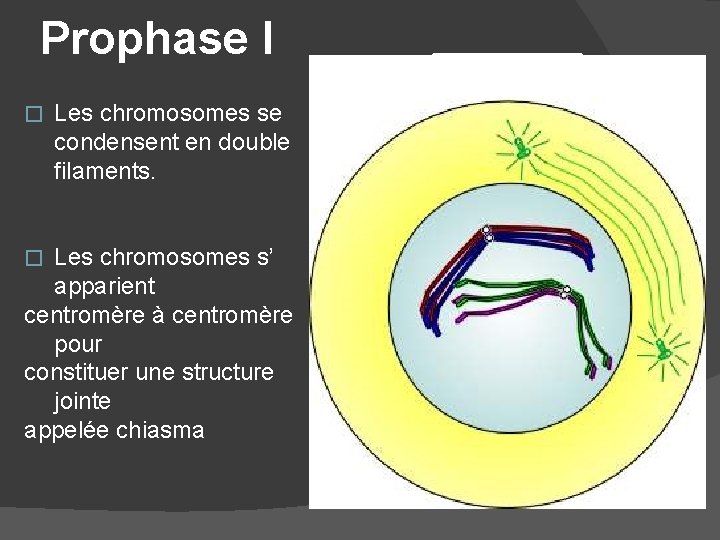 Prophase I

Les chromosomes se condensent en double filaments.

Les chromosomes s’ apparient centromère à centromère pour constituer une structure jointe appelée chiasma